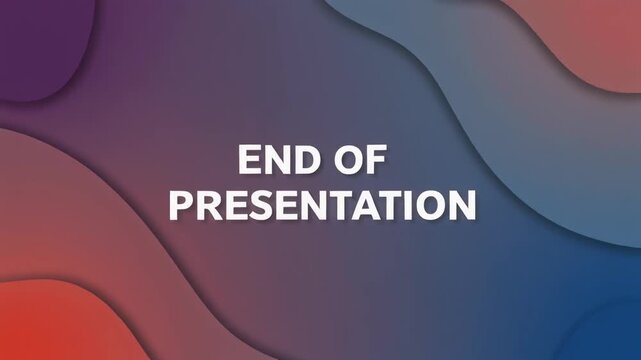 END OF
PRESENTATION